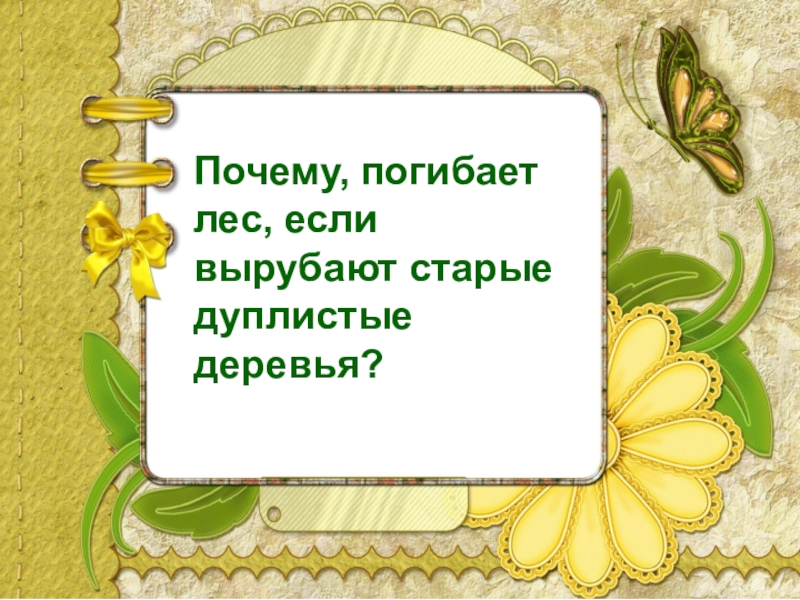 Почему, погибает лес, если вырубают старые дуплистые деревья?